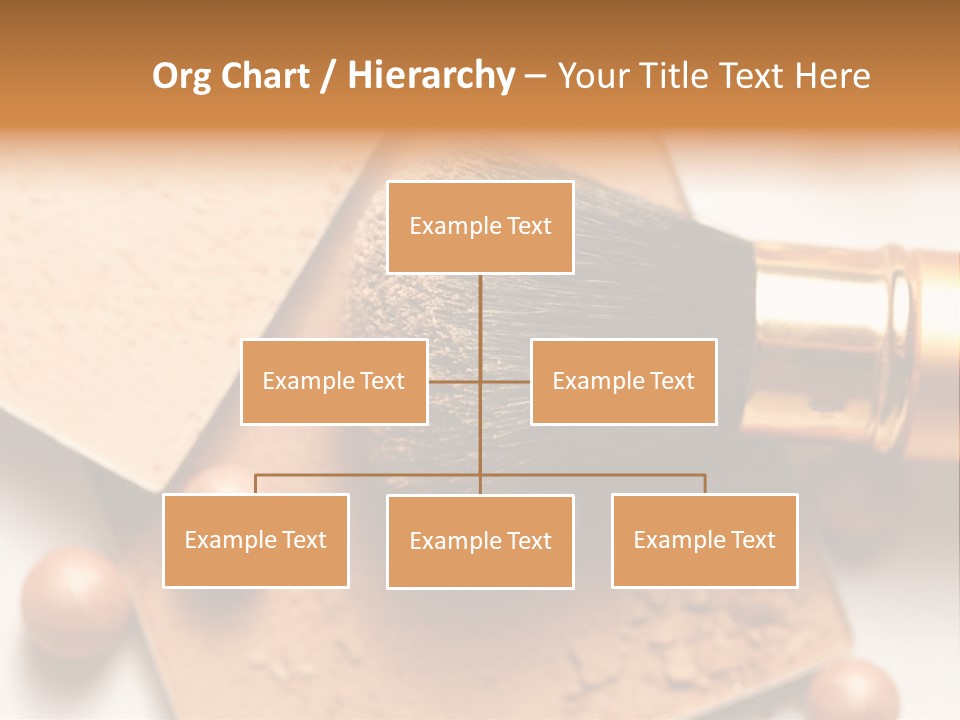 Org Chart / Hierarchy – Your Title Text Here

Example Text

Example Text

Example Text

Example Text

Example Text

Example Text